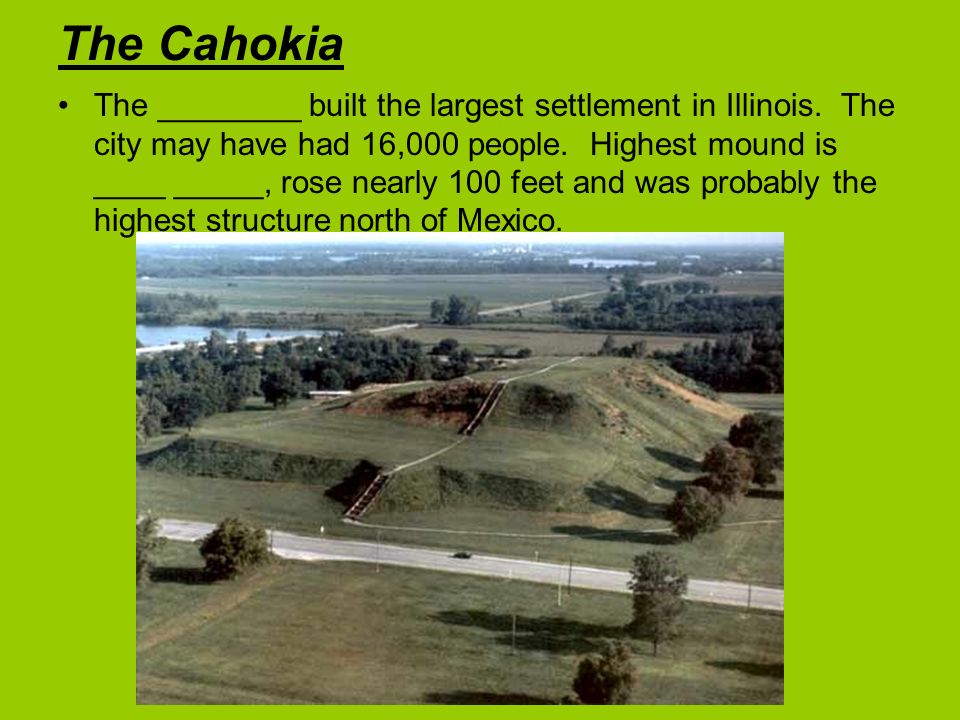 The Cahokia

• The ________ built the largest settlement in Illinois. The city may have had 16,000 people. Highest mound is ____ _____, rose nearly 100 feet and was probably the highest structure north of Mexico.